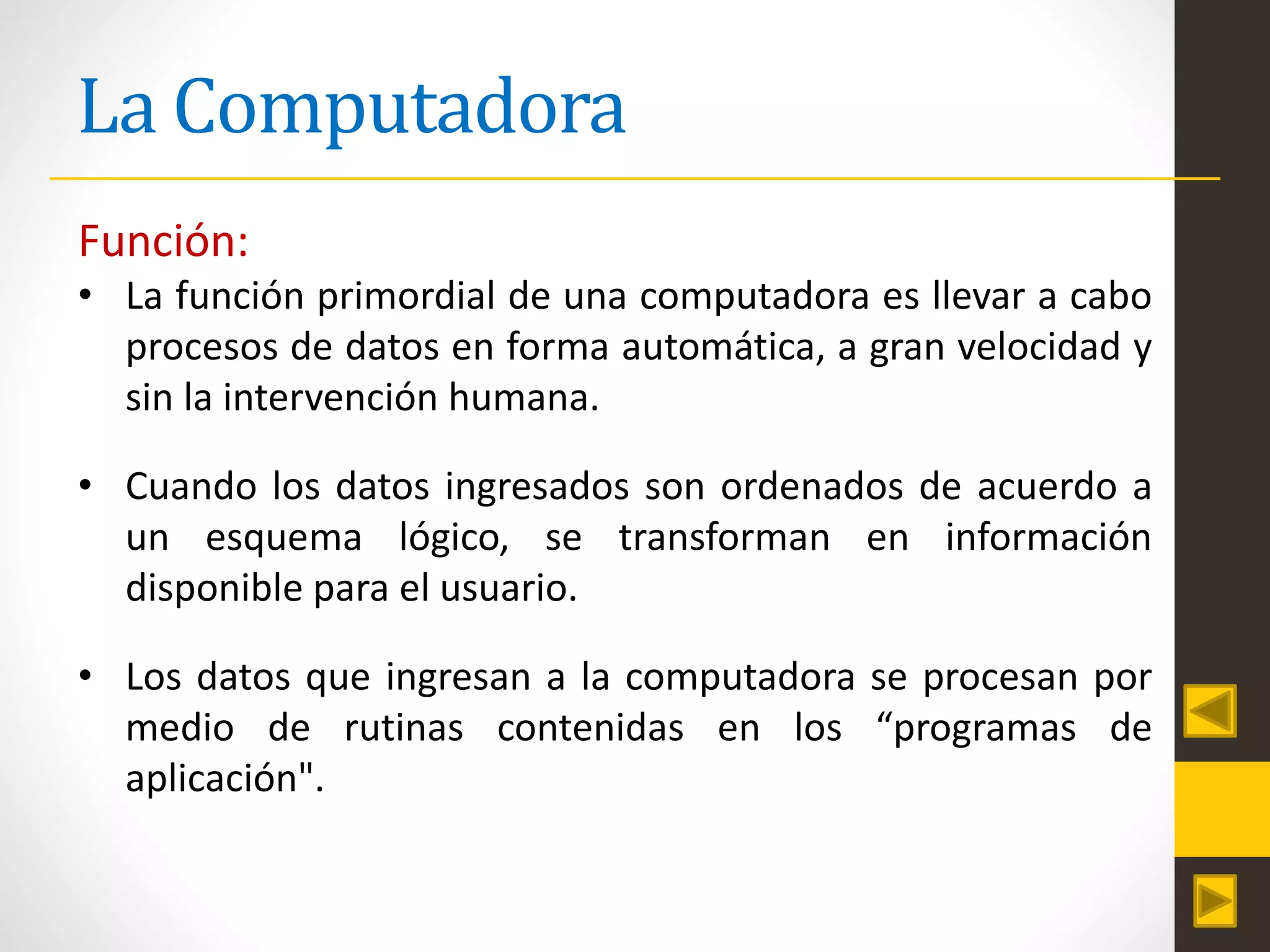 La Computadora

Función:

• La función primordial de una computadora es llevar a cabo procesos de datos en forma automática, a gran velocidad y sin la intervención humana.

• Cuando los datos ingresados son ordenados de acuerdo a un esquema lógico, se transforman en información disponible para el usuario.

• Los datos que ingresan a la computadora se procesan por medio de rutinas contenidas en los “programas de aplicación".